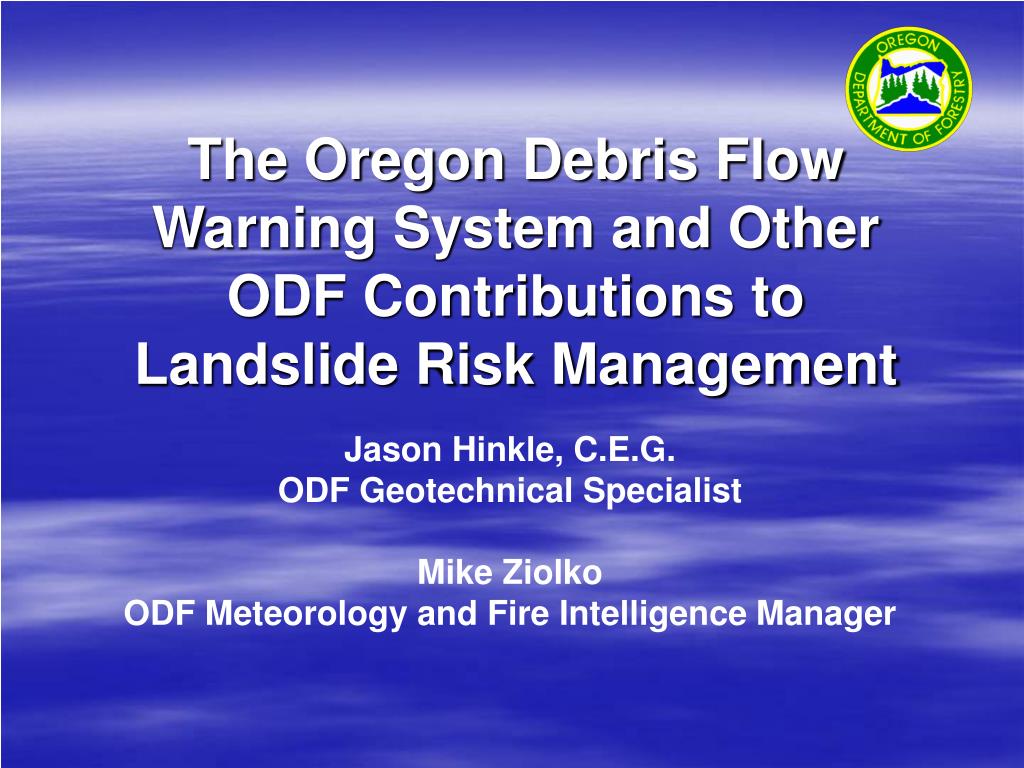 OREGON
DEPARTMENT OF FORESTRY

The Oregon Debris Flow Warning System and Other ODF Contributions to Landslide Risk Management

Jason Hinkle, C.E.G.
ODF Geotechnical Specialist

Mike Ziolko
ODF Meteorology and Fire Intelligence Manager